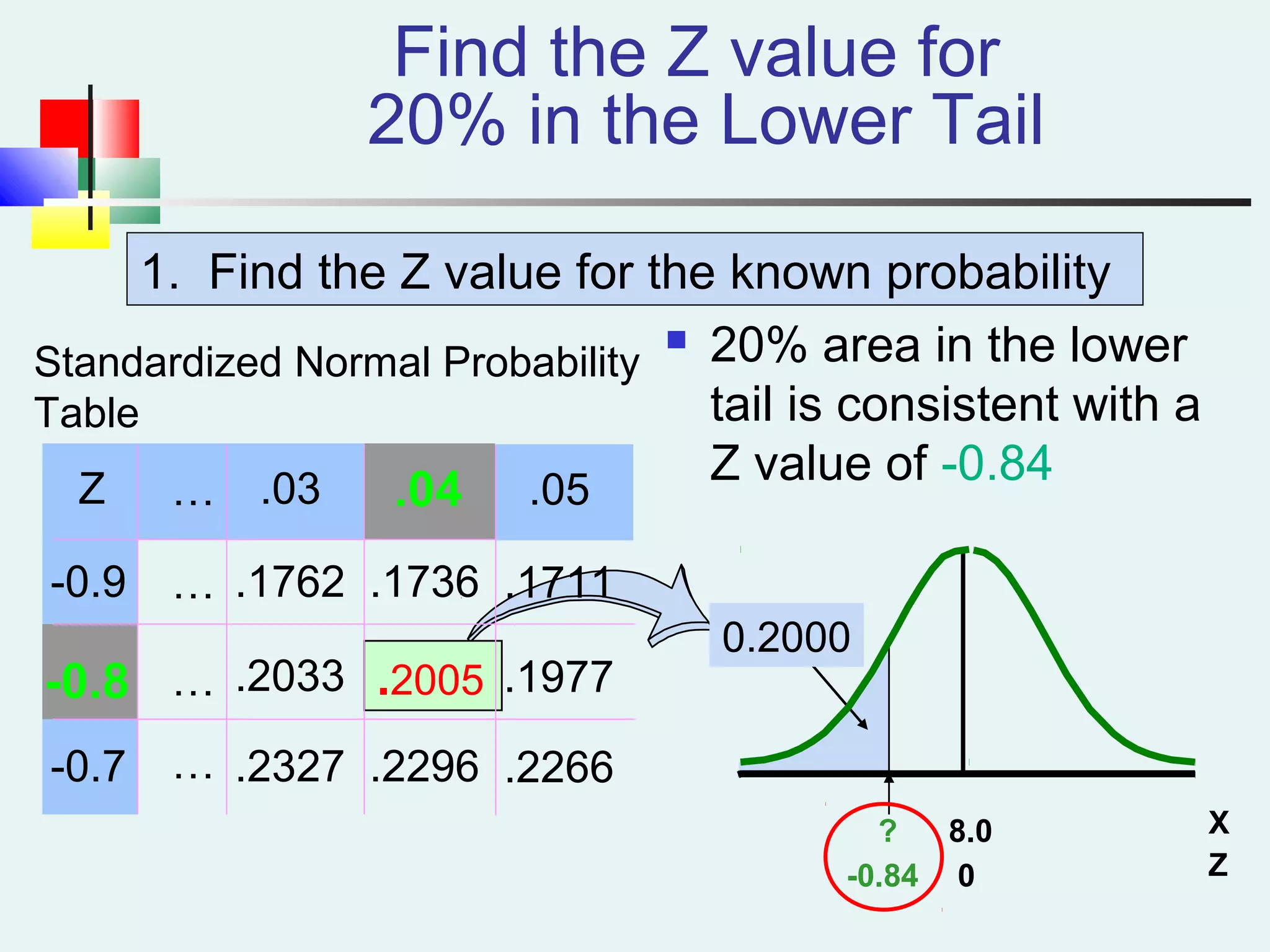 Find the Z value for 20% in the Lower Tail

1. Find the Z value for the known probability

Standardized Normal Probability Table

| Z | … | .03 | .04 | .05 |
|---|---|---|---|---|
| -0.9 | … | .1762 | .1736 | .1711 |
| -0.8 | … | .2033 | .2005 | .1977 |
| -0.7 | … | .2327 | .2296 | .2266 |

20% area in the lower tail is consistent with a Z value of -0.84

0.2000

? 8.0 X

-0.84 0 Z